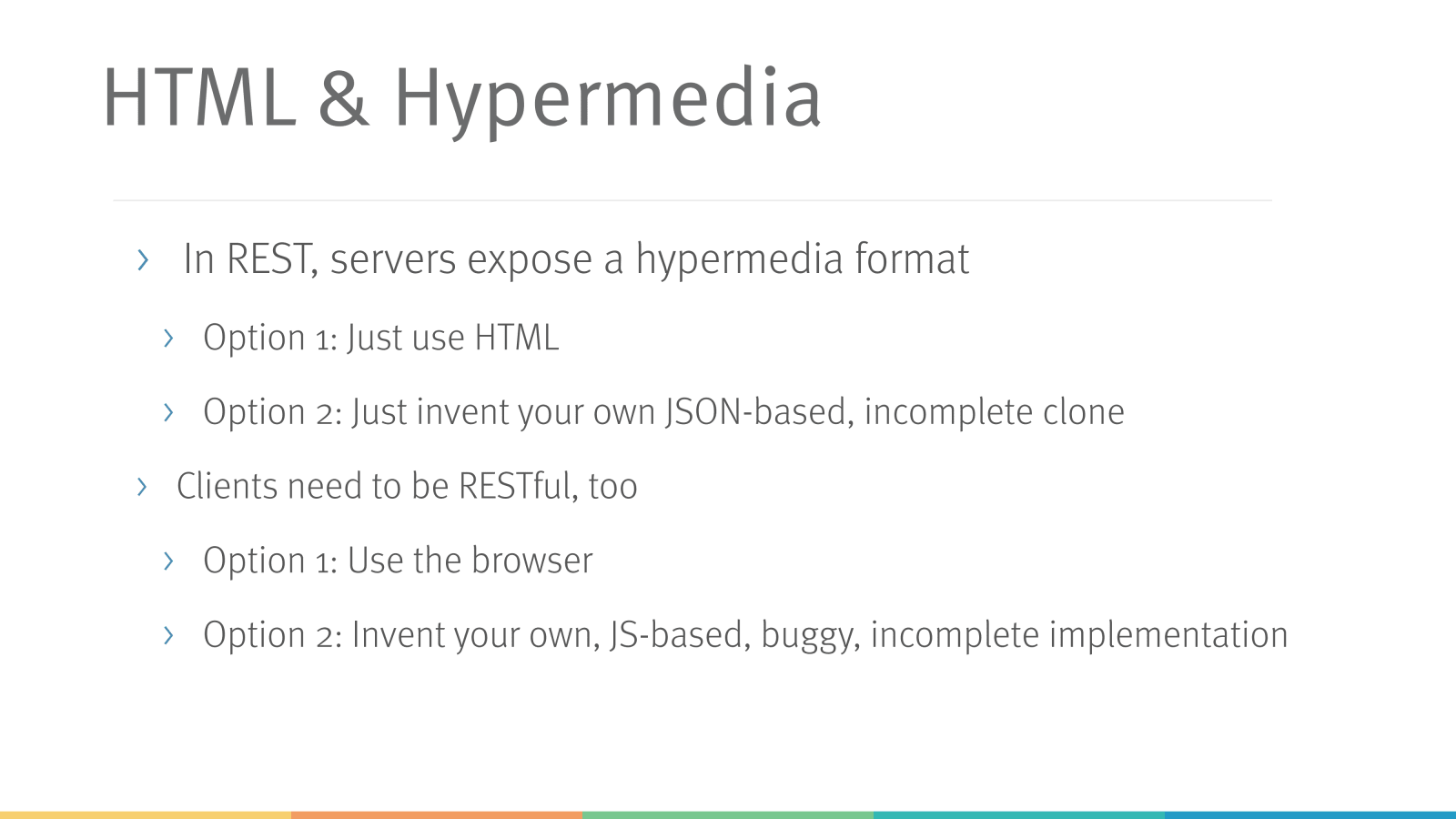 HTML & Hypermedia

› In REST, servers expose a hypermedia format

› Option 1: Just use HTML

› Option 2: Just invent your own JSON-based, incomplete clone

› Clients need to be RESTful, too

› Option 1: Use the browser

› Option 2: Invent your own, JS-based, buggy, incomplete implementation